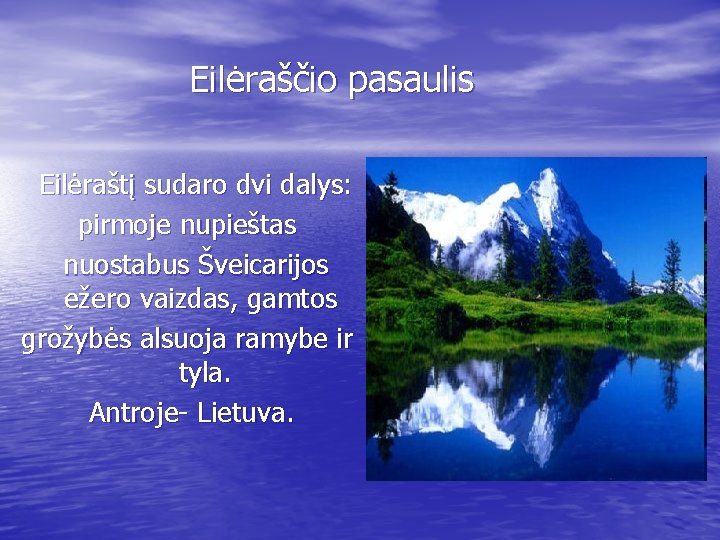 Eilėraščio pasaulis

Eilėraštį sudaro dvi dalys: pirmoje nupieštas nuostabus Šveicarijos ežero vaizdas, gamtos grožybės alsuoja ramybe ir tyla.
Antroje- Lietuva.